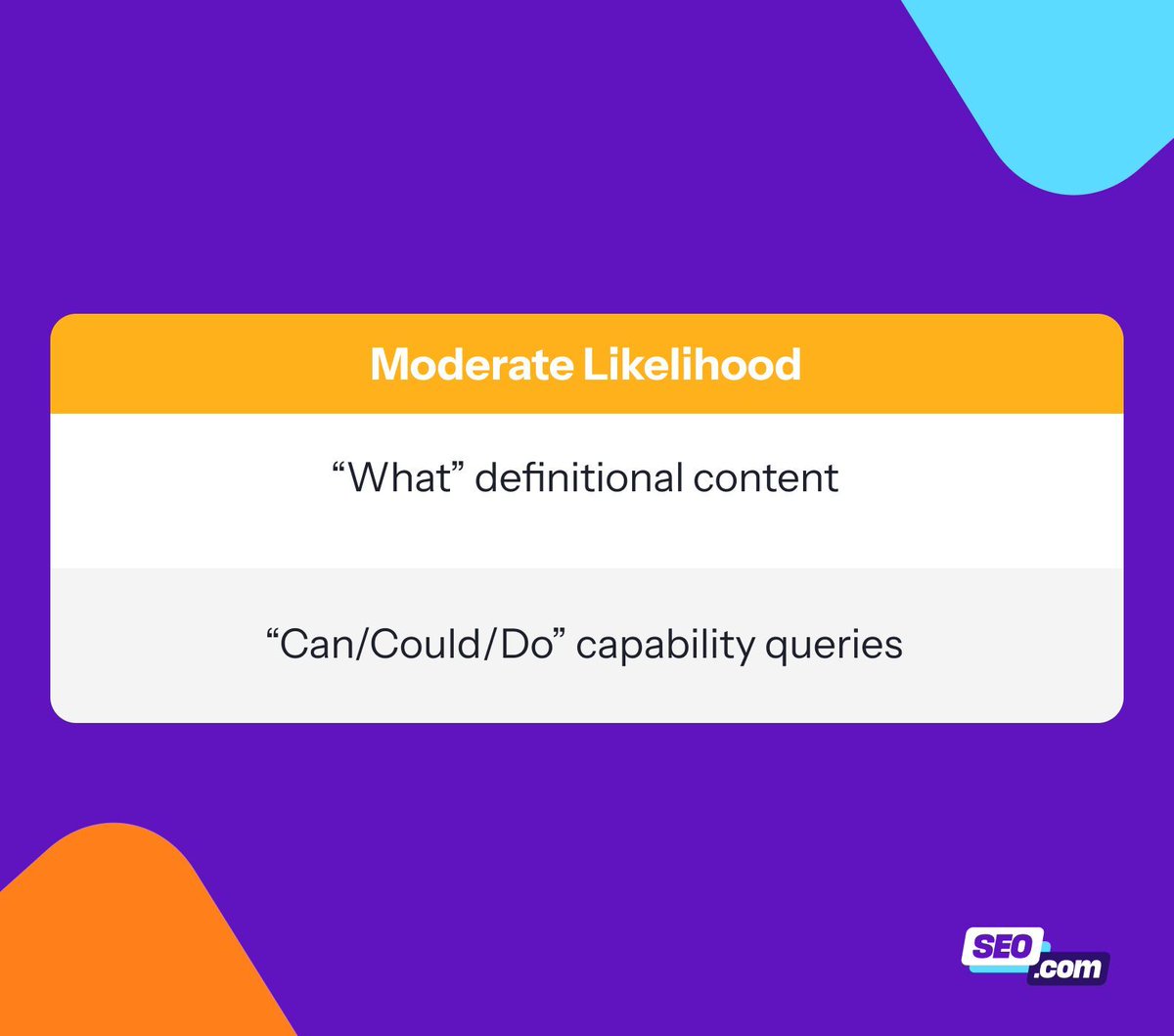 | Moderate Likelihood |
|---|
| “What” definitional content |
| “Can/Could/Do” capability queries |

SEO.com